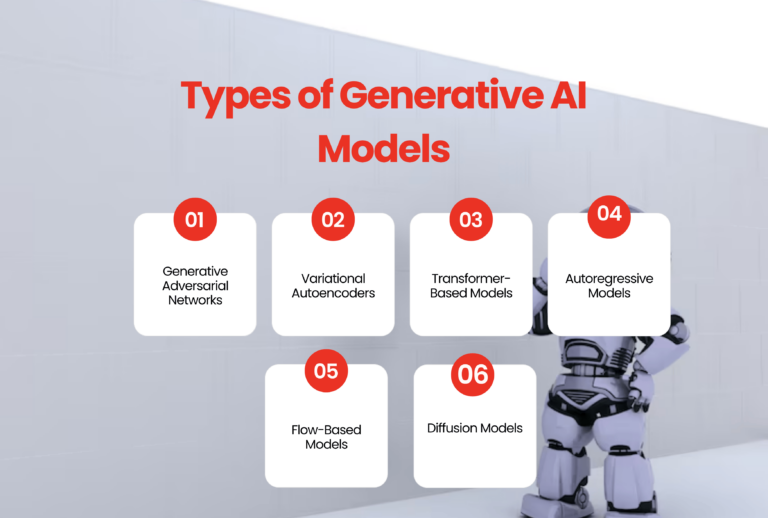 Types of Generative AI Models

01
Generative Adversarial Networks

02
Variational Autoencoders

03
Transformer-Based Models

04
Autoregressive Models

05
Flow-Based Models

06
Diffusion Models